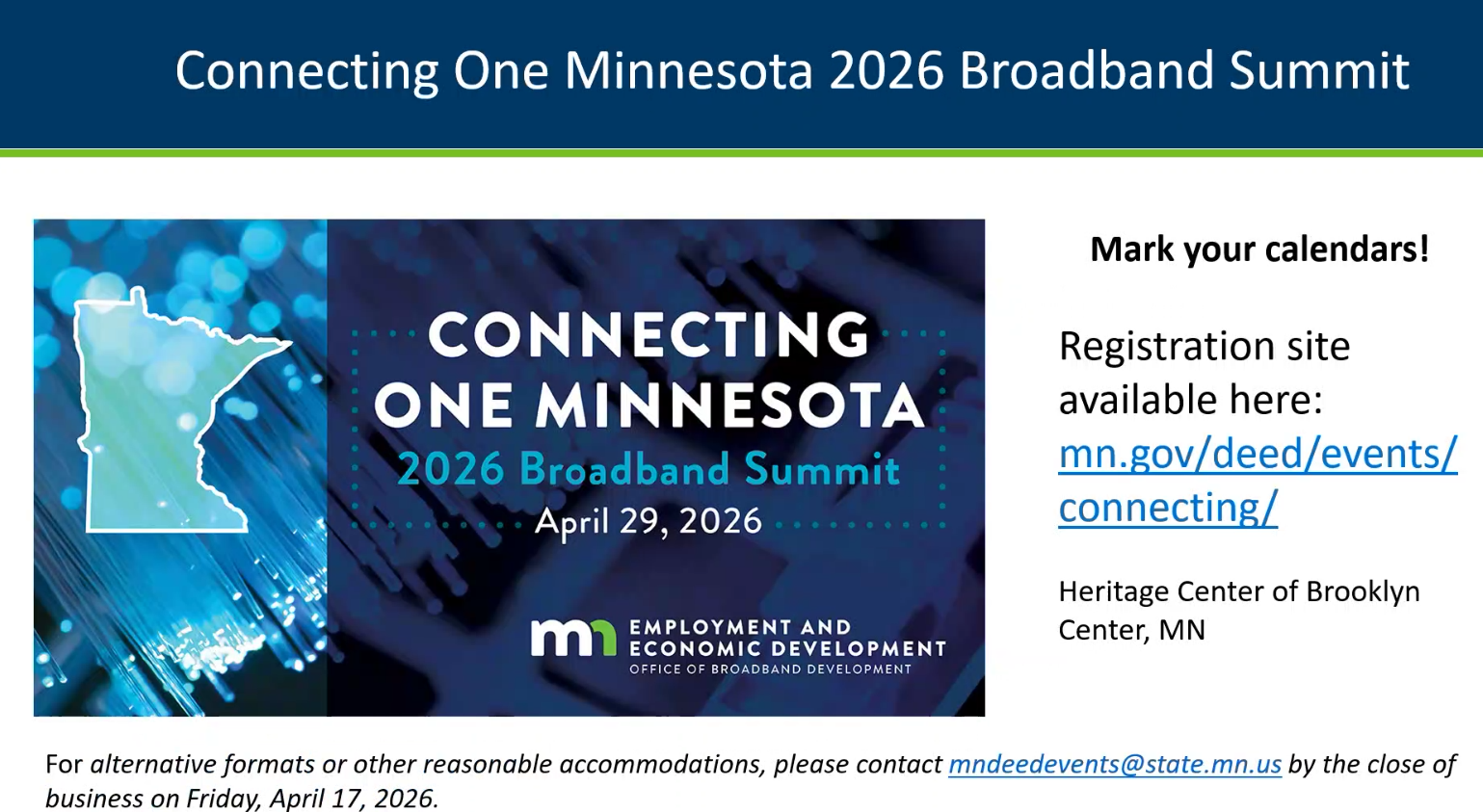 Connecting One Minnesota 2026 Broadband Summit

CONNECTING ONE MINNESOTA
2026 Broadband Summit
April 29, 2026

mn EMPLOYMENT AND ECONOMIC DEVELOPMENT
OFFICE OF BROADBAND DEVELOPMENT

Mark your calendars!

Registration site available here: mn.gov/deed/events/connecting/

Heritage Center of Brooklyn Center, MN

For alternative formats or other reasonable accommodations, please contact mndeedevents@state.mn.us by the close of business on Friday, April 17, 2026.